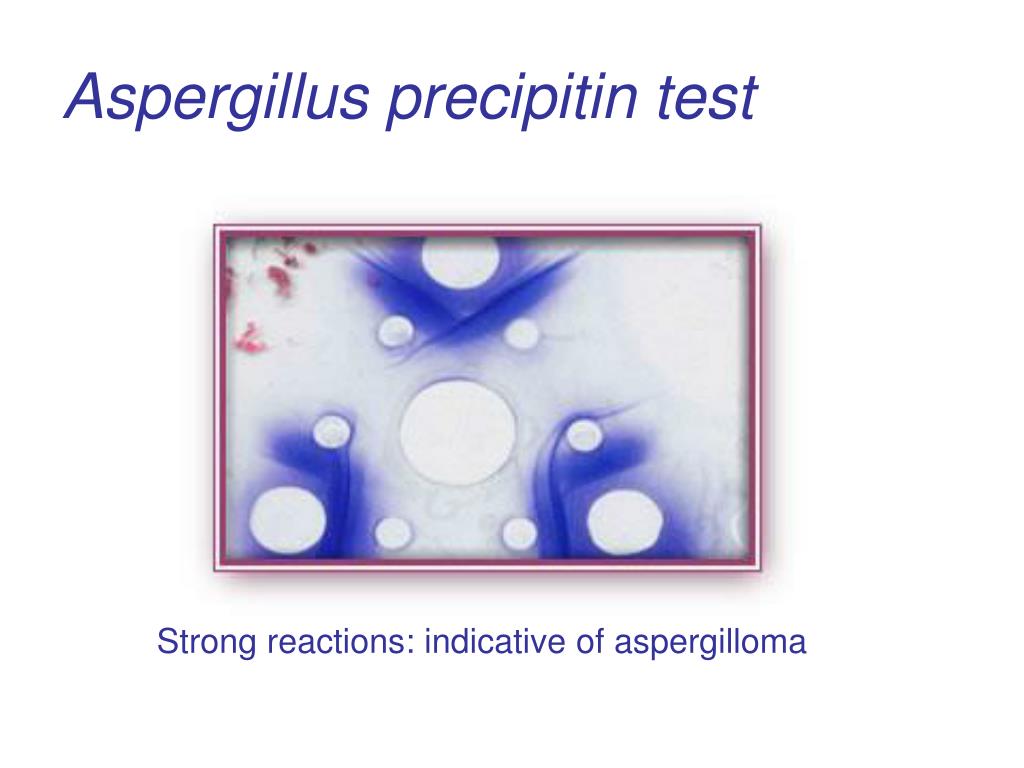 Aspergillus precipitin test

Strong reactions: indicative of aspergilloma